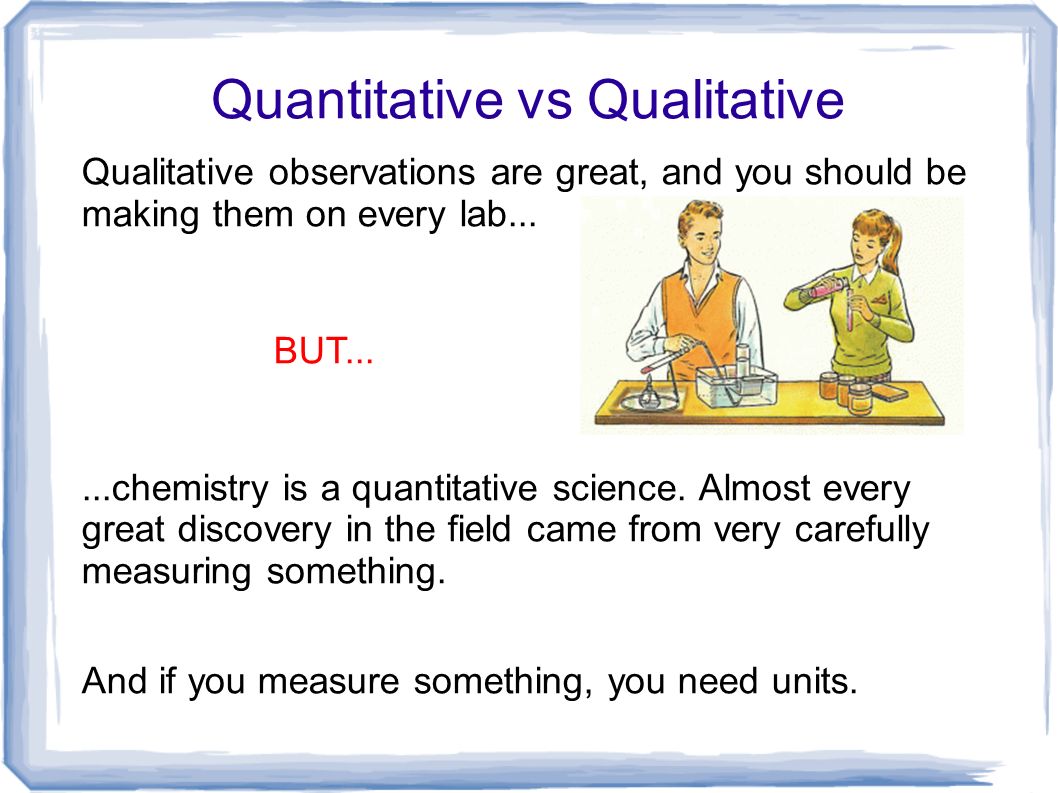 Quantitative vs Qualitative

Qualitative observations are great, and you should be making them on every lab...

BUT...

...chemistry is a quantitative science. Almost every great discovery in the field came from very carefully measuring something.

And if you measure something, you need units.